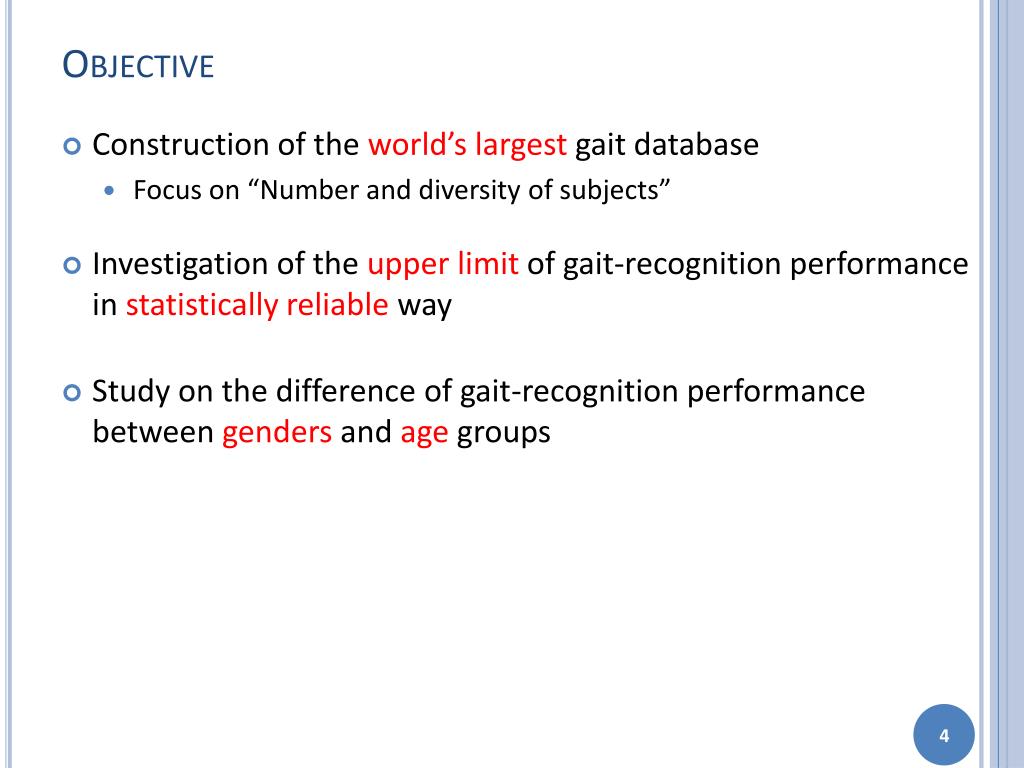 OBJECTIVE

Construction of the world's largest gait database

Focus on "Number and diversity of subjects"

Investigation of the upper limit of gait-recognition performance in statistically reliable way

Study on the difference of gait-recognition performance between genders and age groups

4